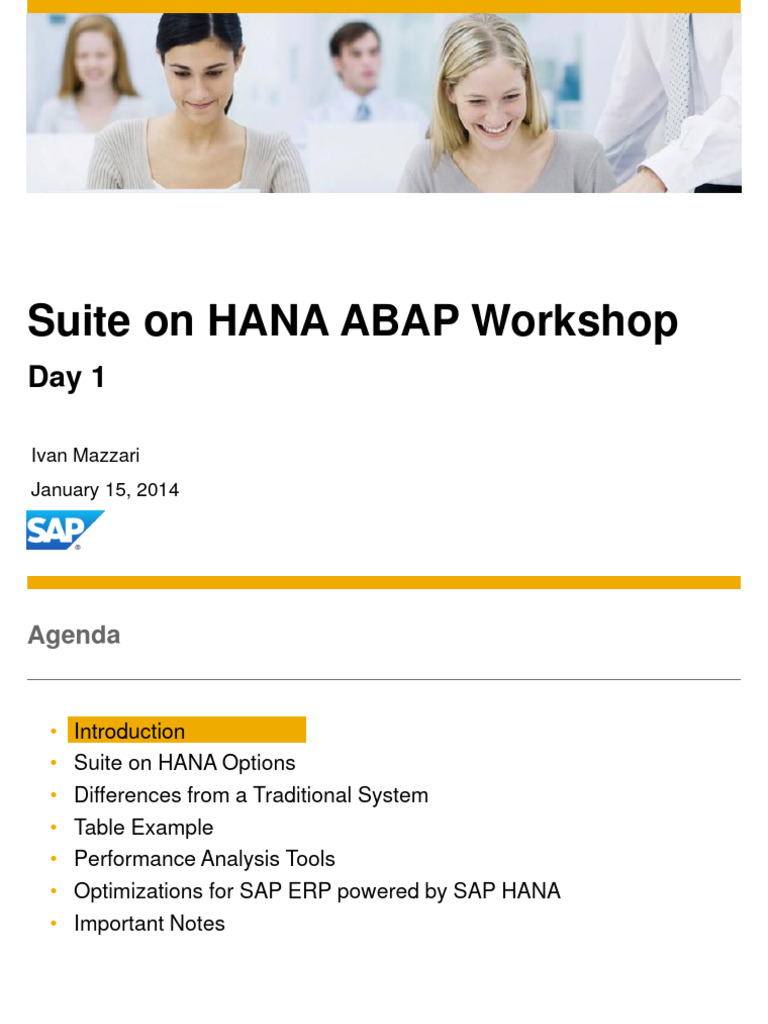 Suite on HANA ABAP Workshop
Day 1

Ivan Mazzari
January 15, 2014

SAP

Agenda

• Introduction
• Suite on HANA Options
• Differences from a Traditional System
• Table Example
• Performance Analysis Tools
• Optimizations for SAP ERP powered by SAP HANA
• Important Notes